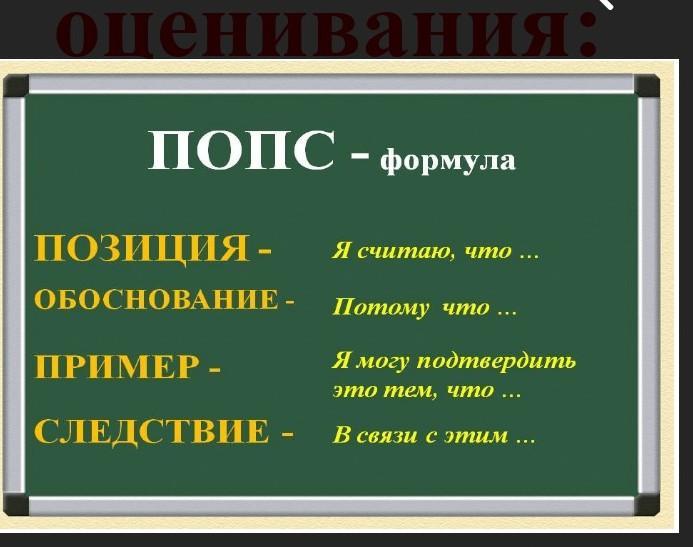 оценивания:

ПОПС - формула

ПОЗИЦИЯ - Я считаю, что …

ОБОСНОВАНИЕ - Потому что …

ПРИМЕР - Я могу подтвердить это тем, что …

СЛЕДСТВИЕ - В связи с этим …